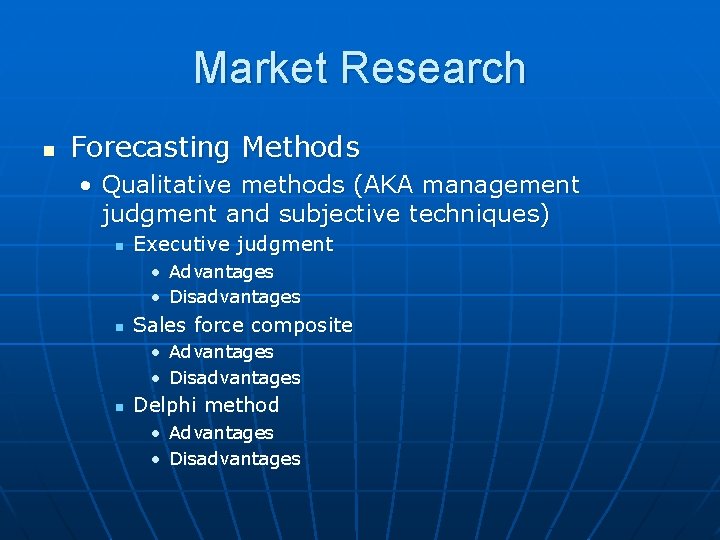 Market Research

- Forecasting Methods
  - Qualitative methods (AKA management judgment and subjective techniques)
    - Executive judgment
      - Advantages
      - Disadvantages
    - Sales force composite
      - Advantages
      - Disadvantages
    - Delphi method
      - Advantages
      - Disadvantages